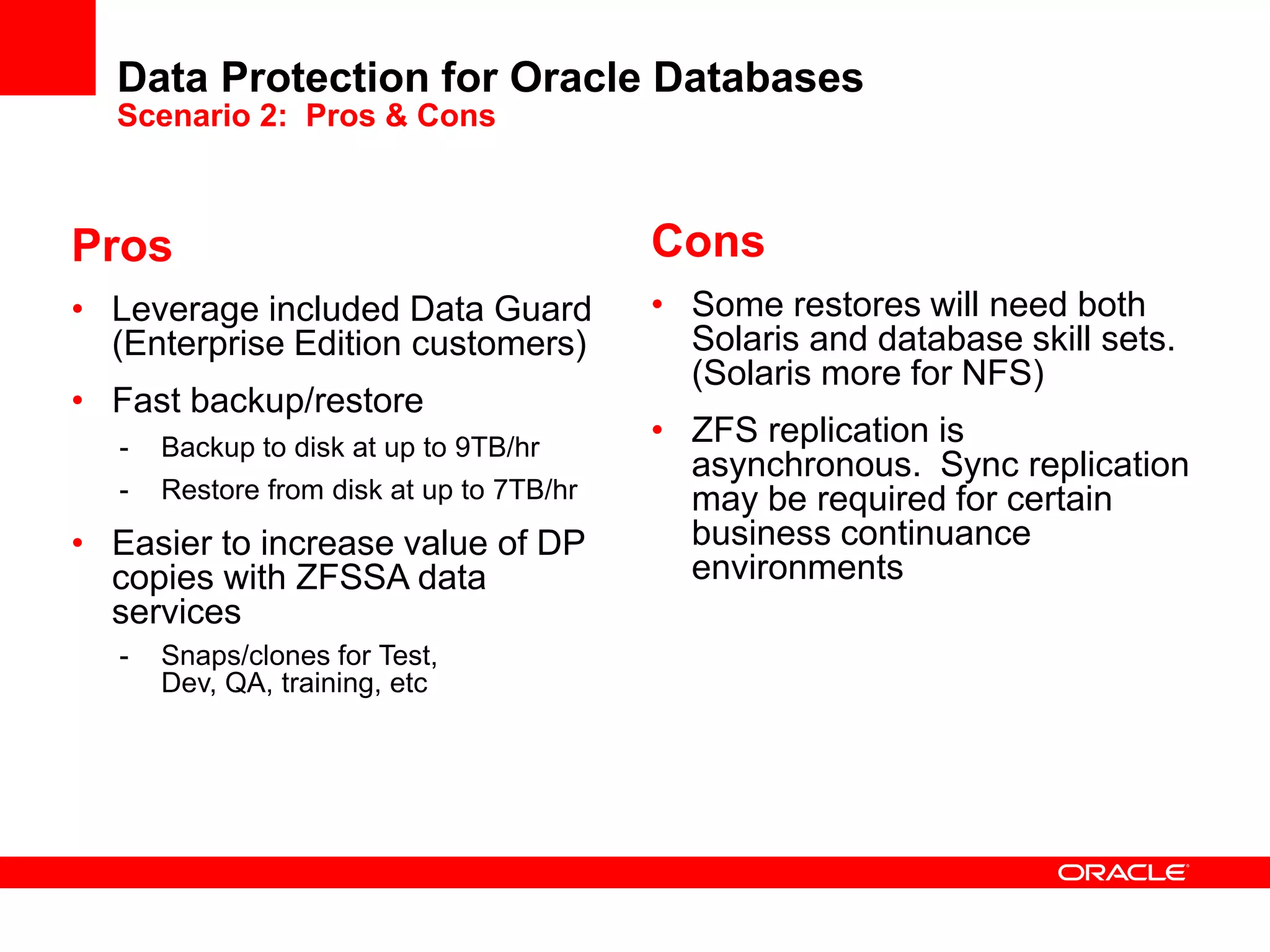 Data Protection for Oracle Databases
Scenario 2: Pros & Cons

Pros

• Leverage included Data Guard (Enterprise Edition customers)
• Fast backup/restore
- Backup to disk at up to 9TB/hr
- Restore from disk at up to 7TB/hr
• Easier to increase value of DP copies with ZFSSA data services
- Snaps/clones for Test, Dev, QA, training, etc

Cons

• Some restores will need both Solaris and database skill sets. (Solaris more for NFS)
• ZFS replication is asynchronous. Sync replication may be required for certain business continuance environments

ORACLE